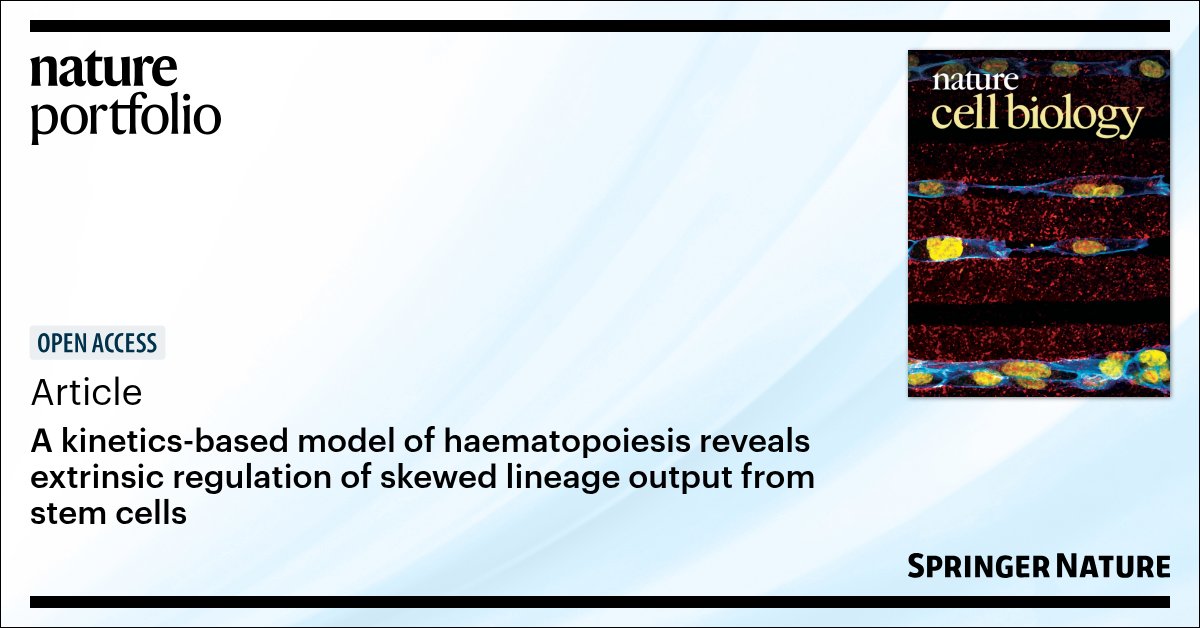 nature portfolio

nature cell biology

OPEN ACCESS

Article

A kinetics-based model of haematopoiesis reveals extrinsic regulation of skewed lineage output from stem cells

SPRINGER NATURE